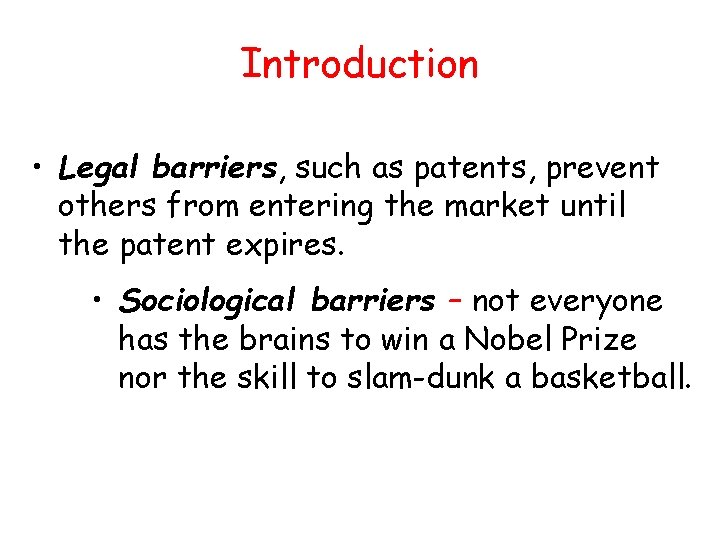 Introduction

• Legal barriers, such as patents, prevent others from entering the market until the patent expires.

• Sociological barriers – not everyone has the brains to win a Nobel Prize nor the skill to slam-dunk a basketball.